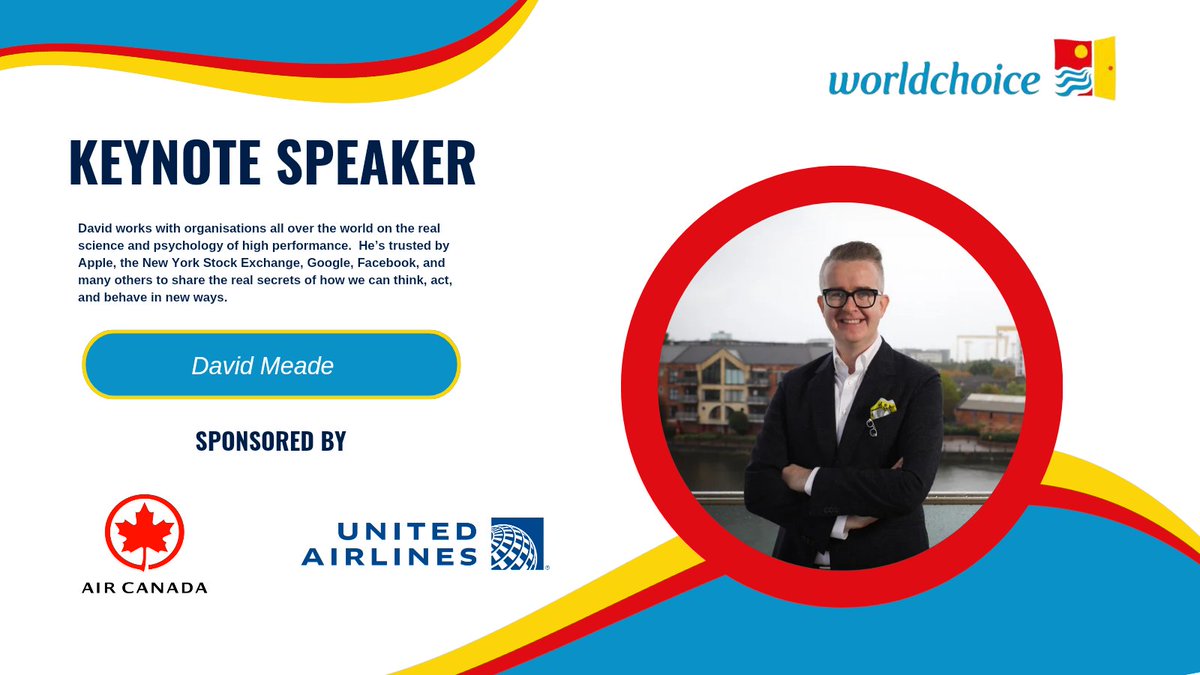 worldchoice

KEYNOTE SPEAKER

David works with organisations all over the world on the real science and psychology of high performance. He's trusted by Apple, the New York Stock Exchange, Google, Facebook, and many others to share the real secrets of how we can think, act, and behave in new ways.

David Meade

SPONSORED BY

AIR CANADA

UNITED AIRLINES